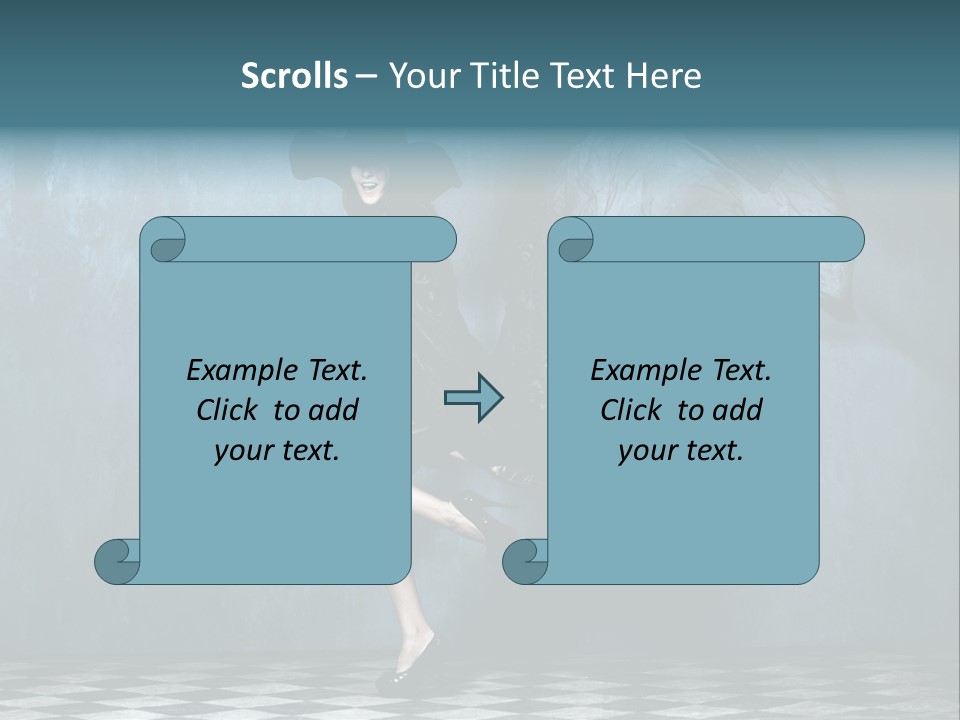 Scrolls – Your Title Text Here

Example Text. Click to add your text.

Example Text. Click to add your text.